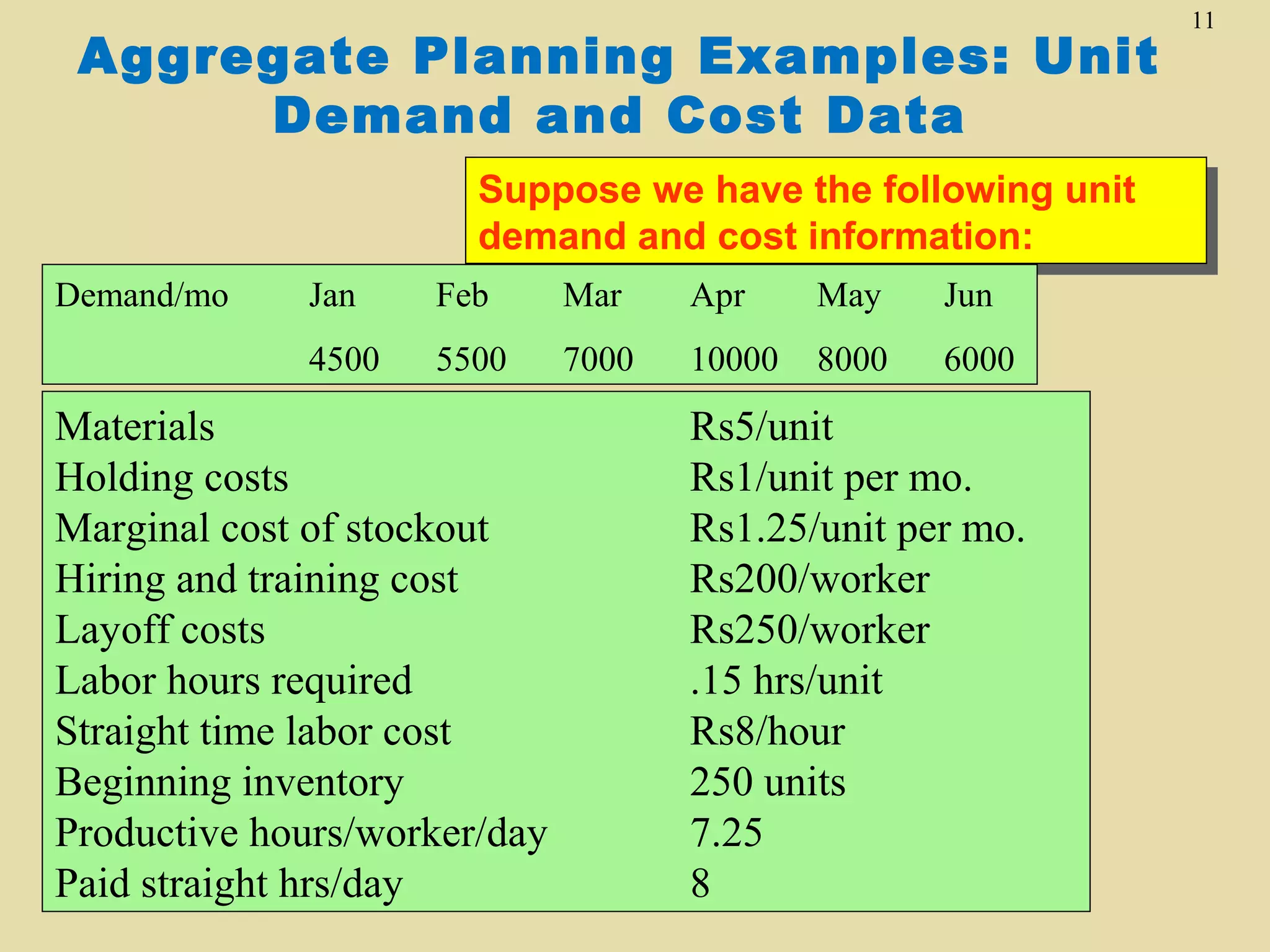 11

Aggregate Planning Examples: Unit Demand and Cost Data

Suppose we have the following unit demand and cost information:

| Demand/mo | Jan | Feb | Mar | Apr | May | Jun |
|---|---|---|---|---|---|---|
| | 4500 | 5500 | 7000 | 10000 | 8000 | 6000 |

| | |
|---|---|
| Materials | Rs5/unit |
| Holding costs | Rs1/unit per mo. |
| Marginal cost of stockout | Rs1.25/unit per mo. |
| Hiring and training cost | Rs200/worker |
| Layoff costs | Rs250/worker |
| Labor hours required | .15 hrs/unit |
| Straight time labor cost | Rs8/hour |
| Beginning inventory | 250 units |
| Productive hours/worker/day | 7.25 |
| Paid straight hrs/day | 8 |